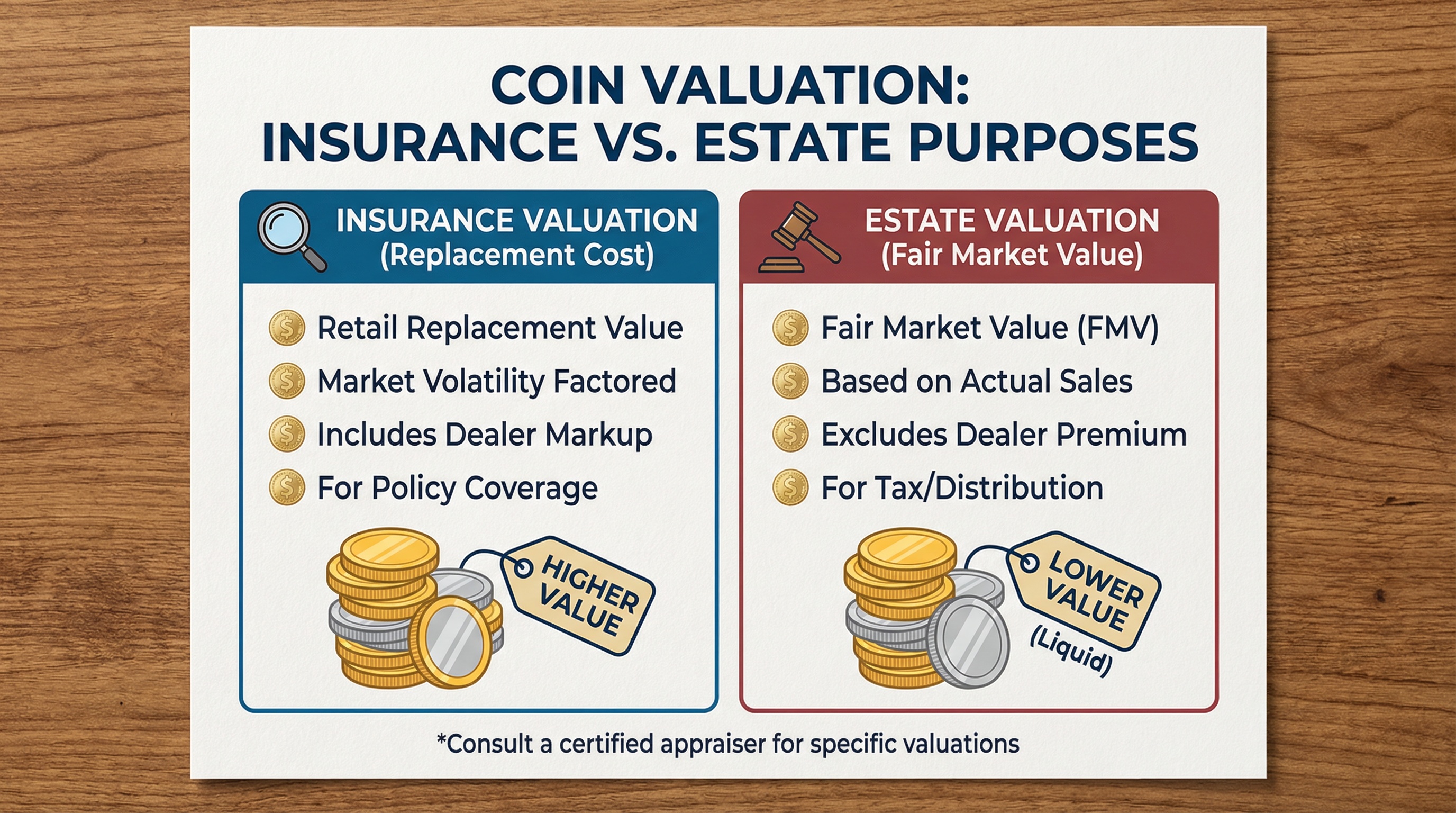 COIN VALUATION:
INSURANCE VS. ESTATE PURPOSES

INSURANCE VALUATION
(Replacement Cost)

Retail Replacement Value
Market Volatility Factored
Includes Dealer Markup
For Policy Coverage

HIGHER VALUE

ESTATE VALUATION
(Fair Market Value)

Fair Market Value (FMV)
Based on Actual Sales
Excludes Dealer Premium
For Tax/Distribution

LOWER VALUE
(Liquid)

*Consult a certified appraiser for specific valuations